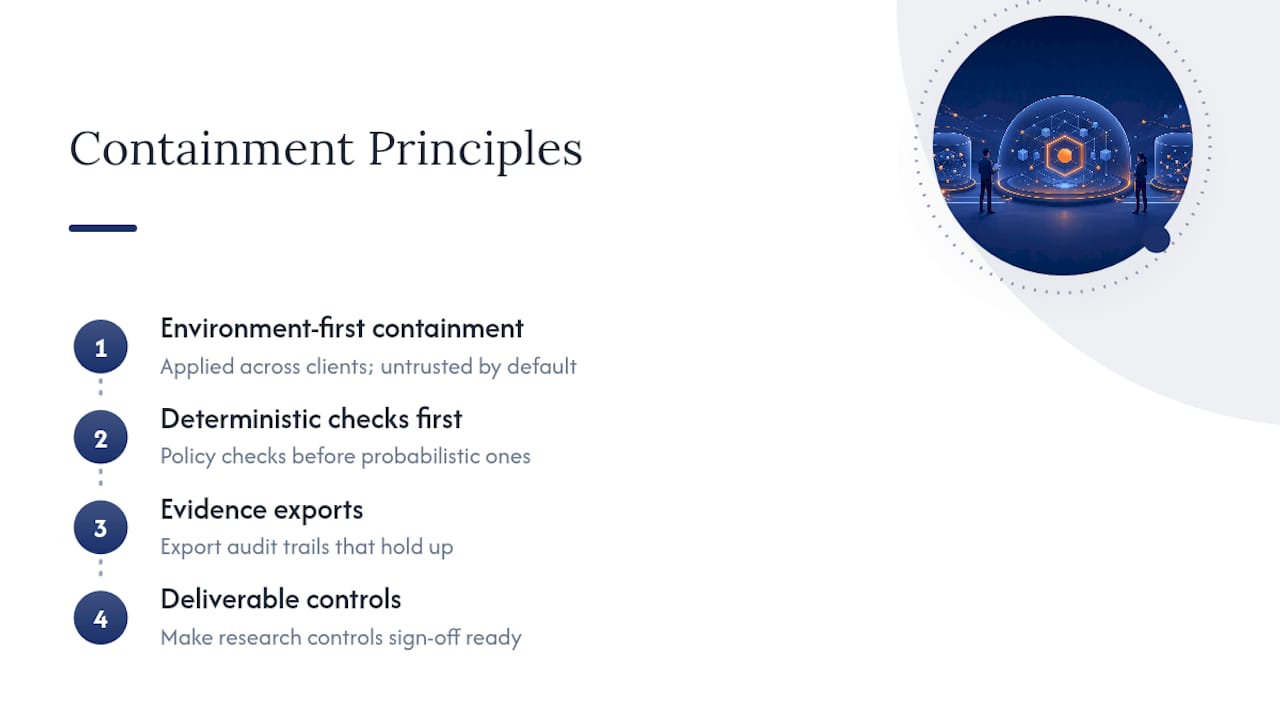 Containment Principles

1
Environment-first containment
Applied across clients; untrusted by default

2
Deterministic checks first
Policy checks before probabilistic ones

3
Evidence exports
Export audit trails that hold up

4
Deliverable controls
Make research controls sign-off ready